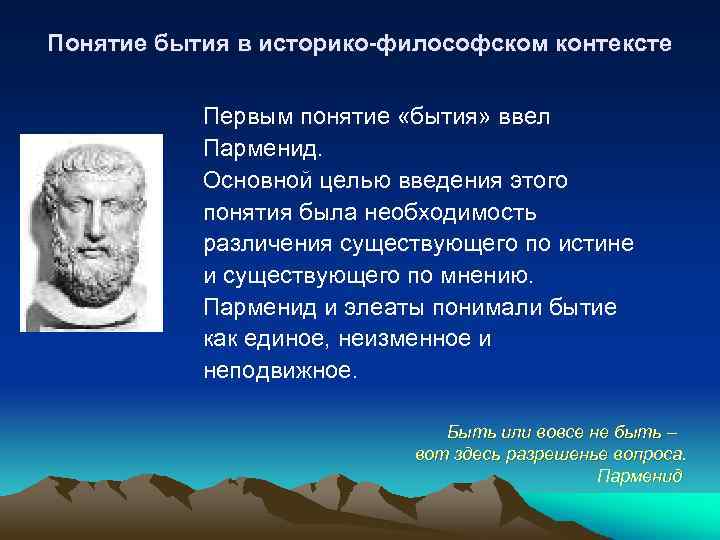 Понятие бытия в историко-философском контексте

Первым понятие «бытия» ввел Парменид.
Основной целью введения этого понятия была необходимость различения существующего по истине и существующего по мнению.
Парменид и элеаты понимали бытие как единое, неизменное и неподвижное.

Быть или вовсе не быть –
вот здесь разрешенье вопроса.
Парменид